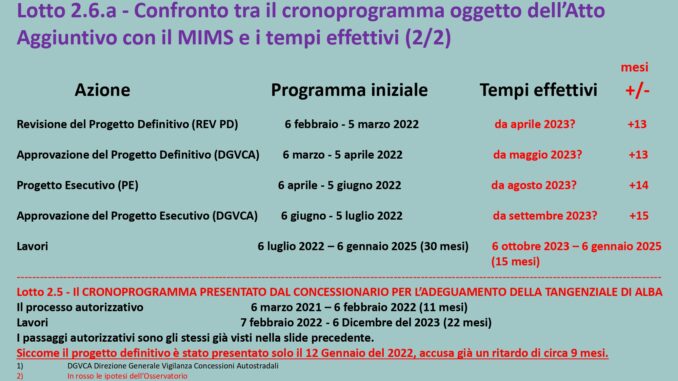 Lotto 2.6.a - Confronto tra il cronoprogramma oggetto dell'Atto Aggiuntivo con il MIMS e i tempi effettivi (2/2)

| Azione | Programma iniziale | Tempi effettivi | mesi +/- |
|---|---|---|---|
| Revisione del Progetto Definitivo (REV PD) | 6 febbraio - 5 marzo 2022 | da aprile 2023? | +13 |
| Approvazione del Progetto Definitivo (DGVCA) | 6 marzo - 5 aprile 2022 | da maggio 2023? | +13 |
| Progetto Esecutivo (PE) | 6 aprile - 5 giugno 2022 | da agosto 2023? | +14 |
| Approvazione del Progetto Esecutivo (DGVCA) | 6 giugno - 5 luglio 2022 | da settembre 2023? | +15 |
| Lavori | 6 luglio 2022 – 6 gennaio 2025 (30 mesi) | 6 ottobre 2023 – 6 gennaio 2025 (15 mesi) | |

Lotto 2.5 - Il CRONOPROGRAMMA PRESENTATO DAL CONCESSIONARIO PER L'ADEGUAMENTO DELLA TANGENZIALE DI ALBA
Il processo autorizzativo 6 marzo 2021 – 6 febbraio 2022 (11 mesi)
Lavori 7 febbraio 2022 - 6 Dicembre del 2023 (22 mesi)
I passaggi autorizzativi sono gli stessi già visti nella slide precedente.
Siccome il progetto definitivo è stato presentato solo il 12 Gennaio del 2022, accusa già un ritardo di circa 9 mesi.

1) DGVCA Direzione Generale Vigilanza Concessioni Autostradali
2) In rosso le ipotesi dell'Osservatorio